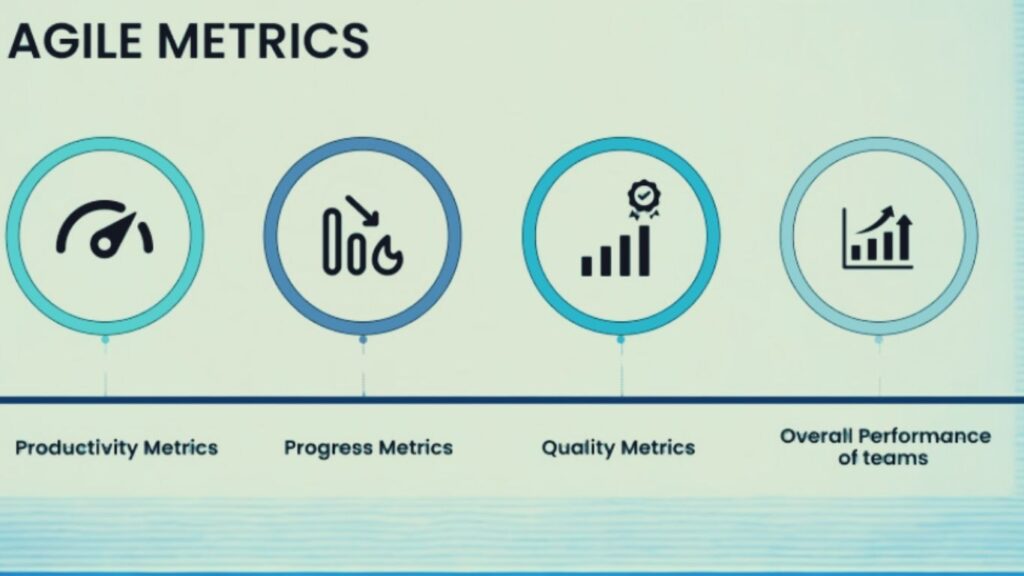 AGILE METRICS

Productivity Metrics

Progress Metrics

Quality Metrics

Overall Performance of teams